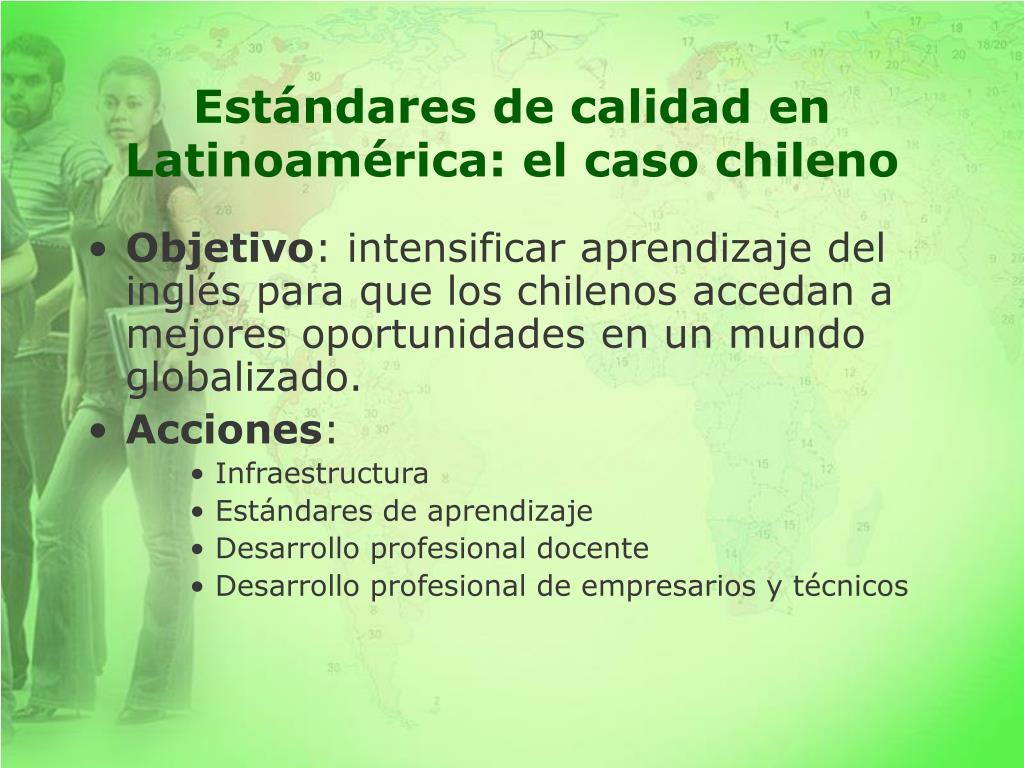 Estándares de calidad en Latinoamérica: el caso chileno

• Objetivo: intensificar aprendizaje del inglés para que los chilenos accedan a mejores oportunidades en un mundo globalizado.
• Acciones:
  • Infraestructura
  • Estándares de aprendizaje
  • Desarrollo profesional docente
  • Desarrollo profesional de empresarios y técnicos